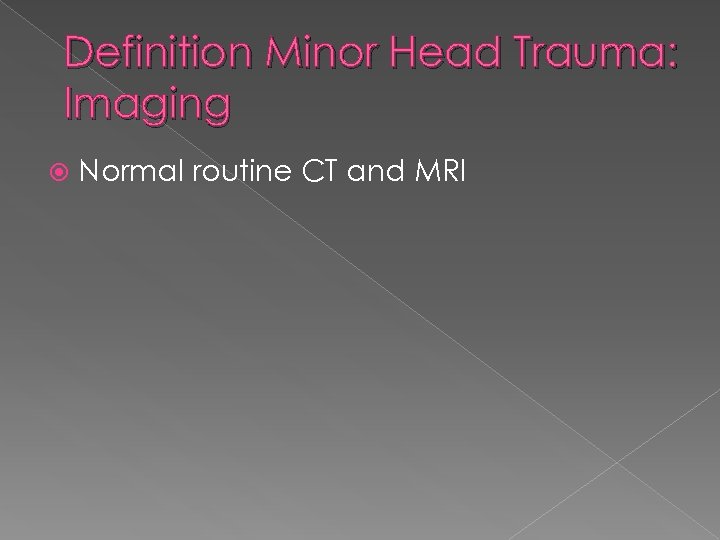 Definition Minor Head Trauma: Imaging

Normal routine CT and MRI